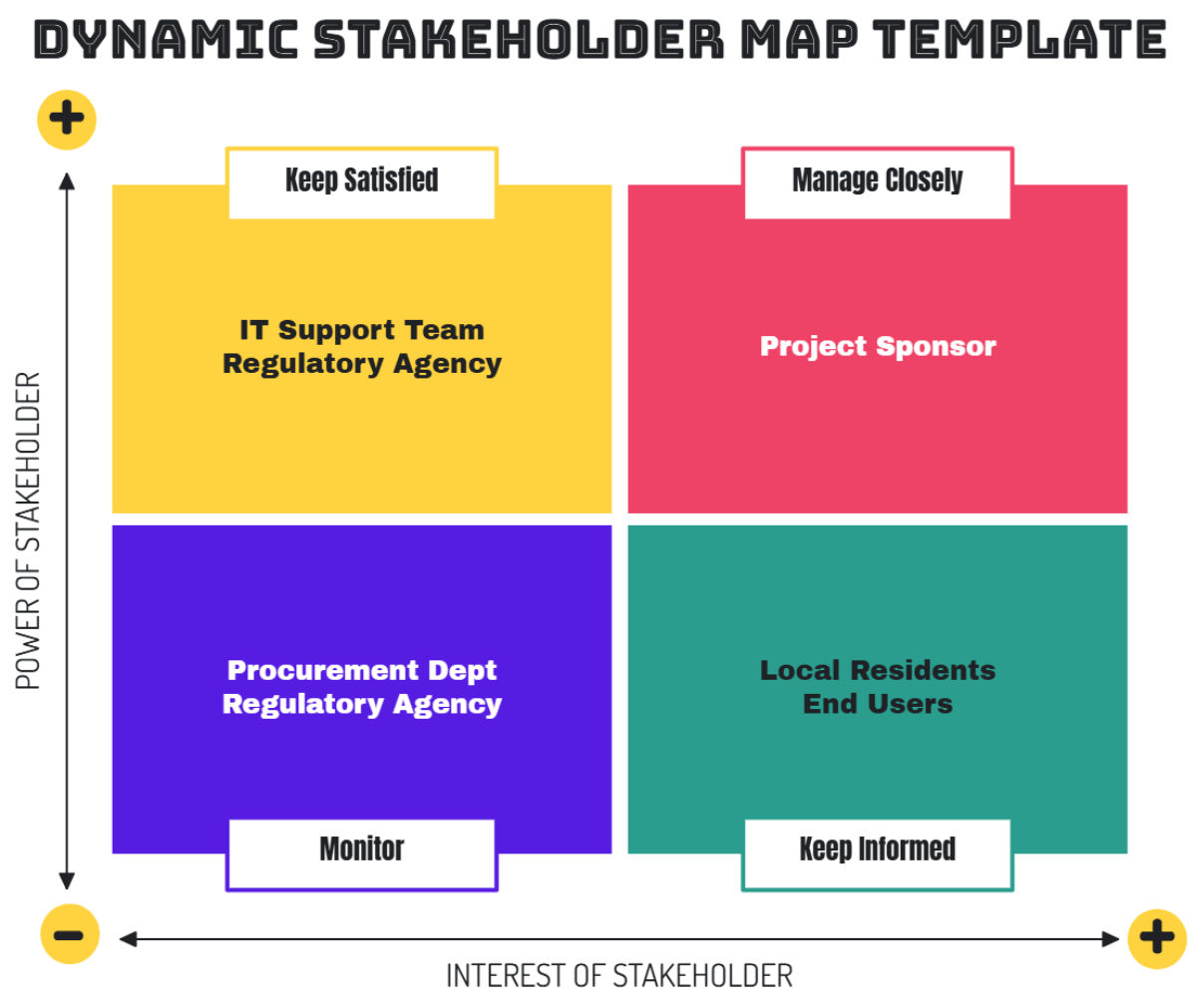 DYNAMIC STAKEHOLDER MAP TEMPLATE

+

POWER OF STAKEHOLDER

Keep Satisfied

IT Support Team
Regulatory Agency

Manage Closely

Project Sponsor

Procurement Dept
Regulatory Agency

Monitor

Local Residents
End Users

Keep Informed

−

INTEREST OF STAKEHOLDER

+